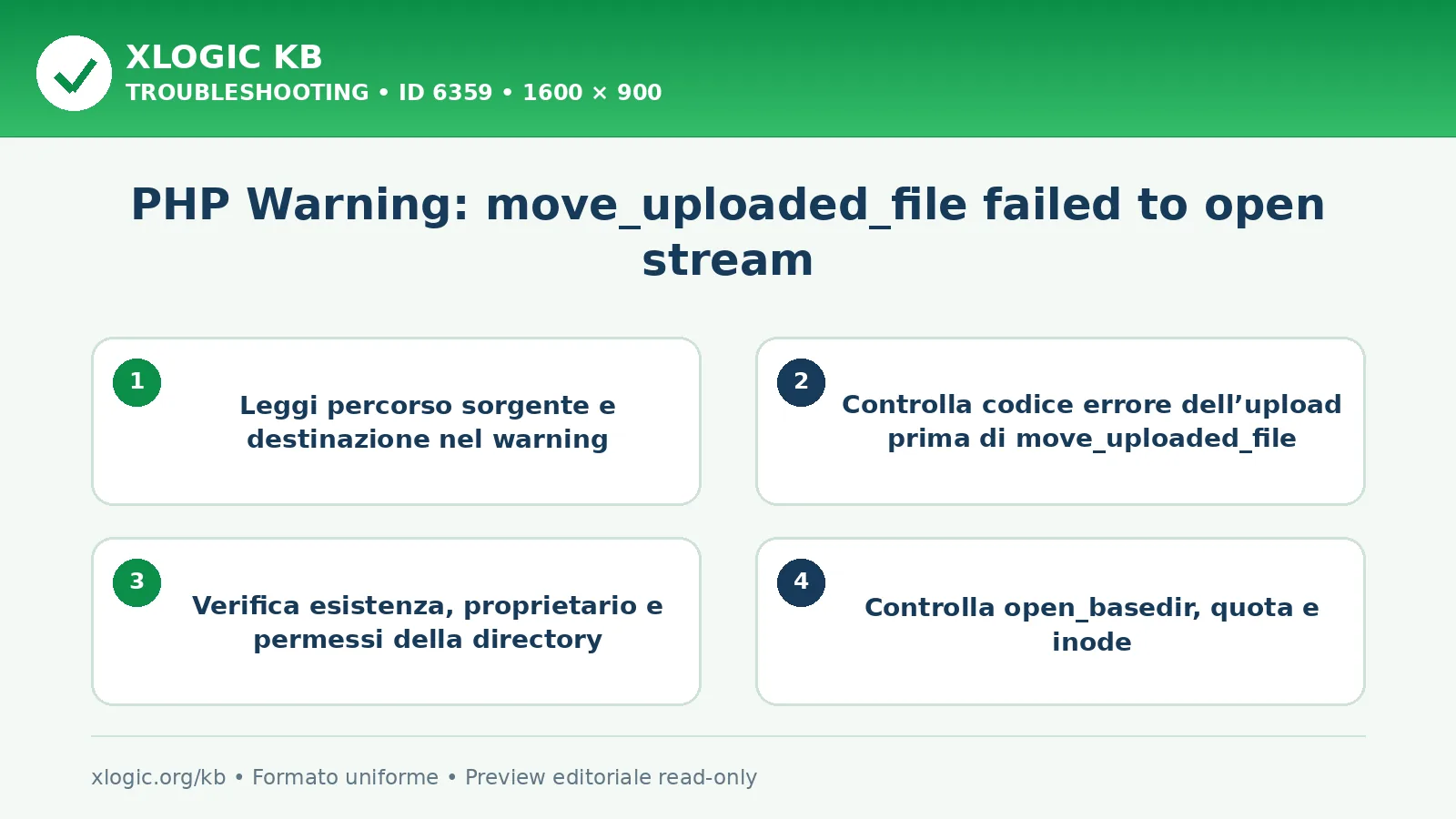 XLOGIC KB
TROUBLESHOOTING • ID 6359 • 1600 × 900

PHP Warning: move_uploaded_file failed to open stream

1
Leggi percorso sorgente e destinazione nel warning

2
Controlla codice errore dell’upload prima di move_uploaded_file

3
Verifica esistenza, proprietario e permessi della directory

4
Controlla open_basedir, quota e inode

xlogic.org/kb • Formato uniforme • Preview editoriale read-only